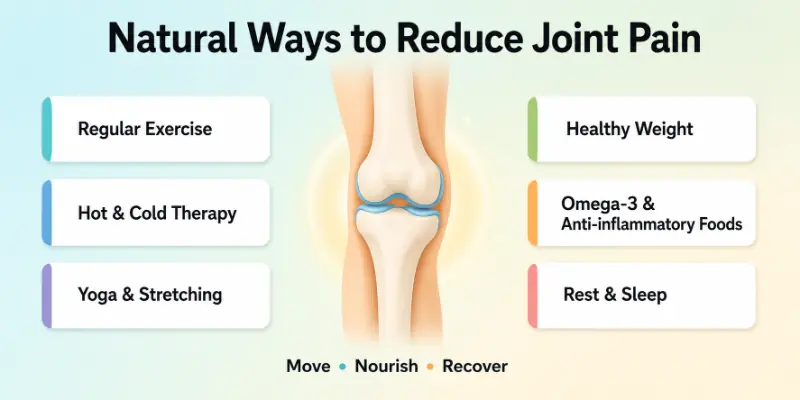 Natural Ways to Reduce Joint Pain

Regular Exercise

Hot & Cold Therapy

Yoga & Stretching

Healthy Weight

Omega-3 & Anti-inflammatory Foods

Rest & Sleep

Move • Nourish • Recover